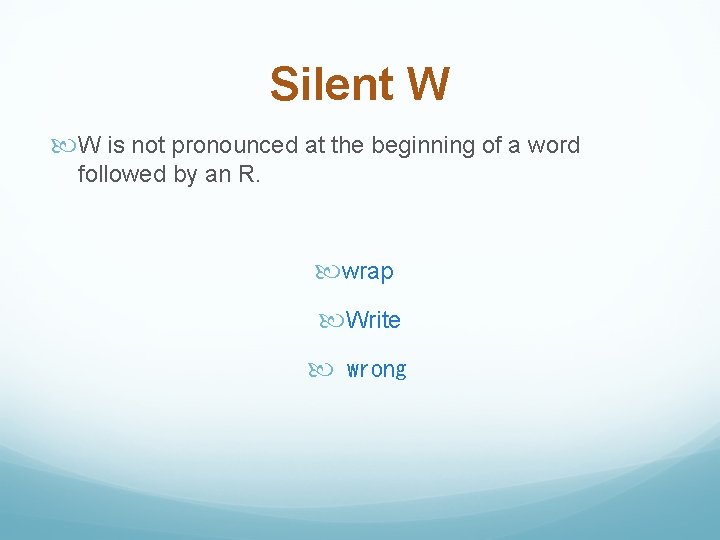 Silent W

W is not pronounced at the beginning of a word followed by an R.

wrap

Write

wrong